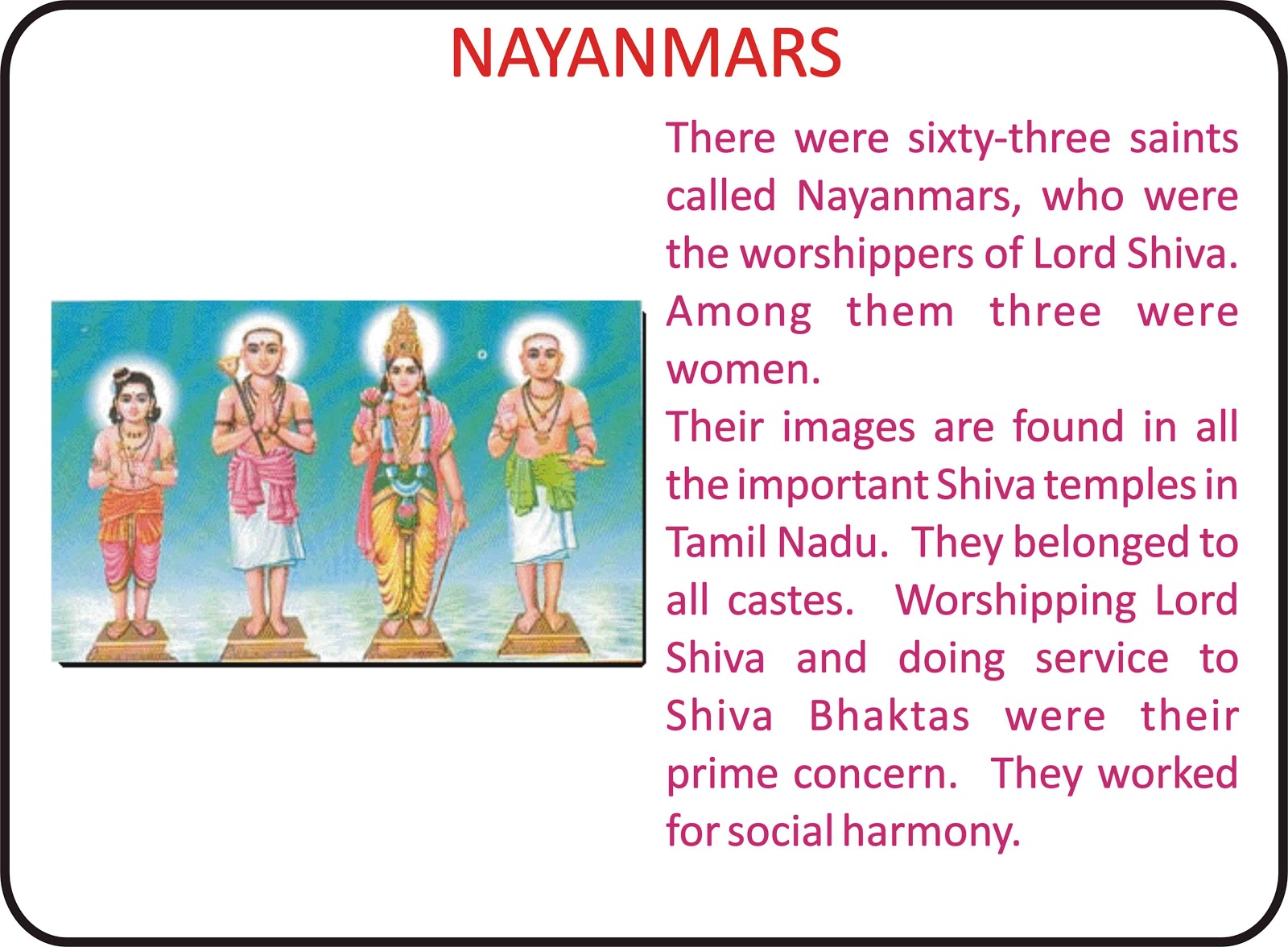 NAYANMARS

There were sixty-three saints called Nayanmars, who were the worshippers of Lord Shiva. Among them three were women.

Their images are found in all the important Shiva temples in Tamil Nadu. They belonged to all castes. Worshipping Lord Shiva and doing service to Shiva Bhaktas were their prime concern. They worked for social harmony.